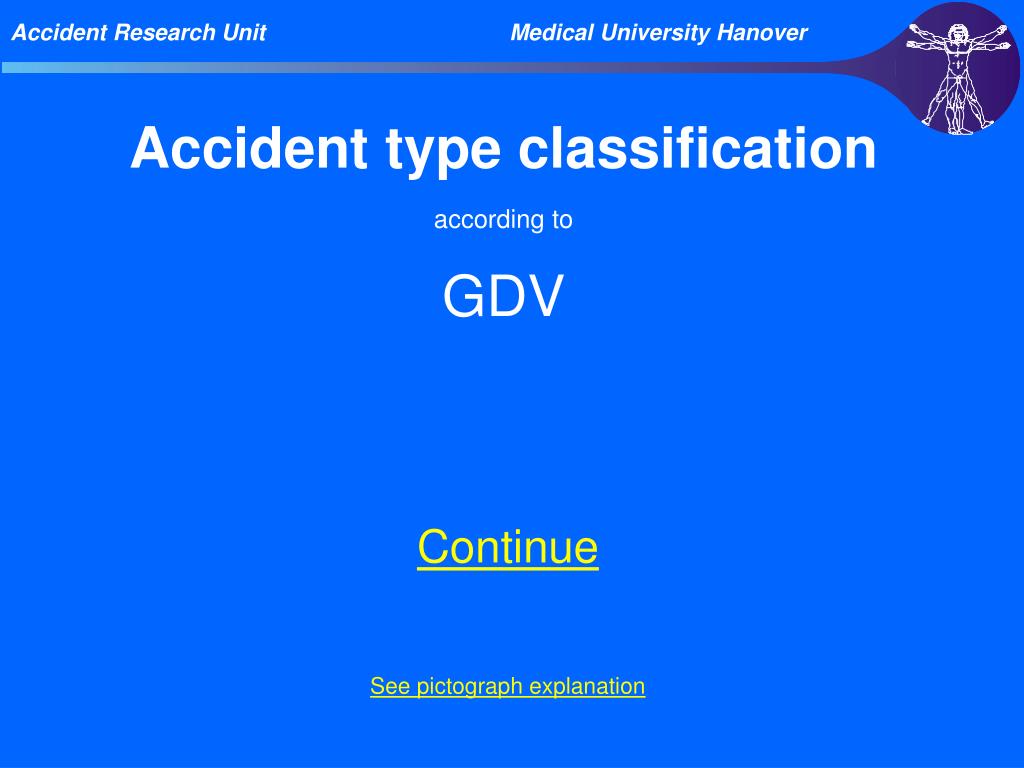 Accident Research Unit

Medical University Hanover

Accident type classification

according to

GDV

Continue

See pictograph explanation